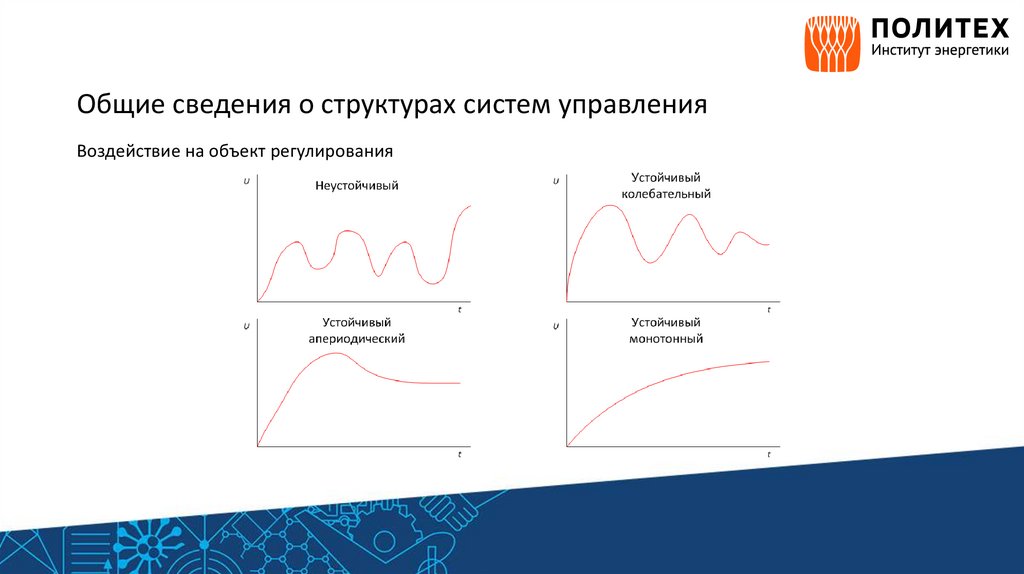 ПОЛИТЕХ
Институт энергетики

Общие сведения о структурах систем управления

Воздействие на объект регулирования

U
Неустойчивый
t

U
Устойчивый колебательный
t

U
Устойчивый апериодический
t

U
Устойчивый монотонный
t